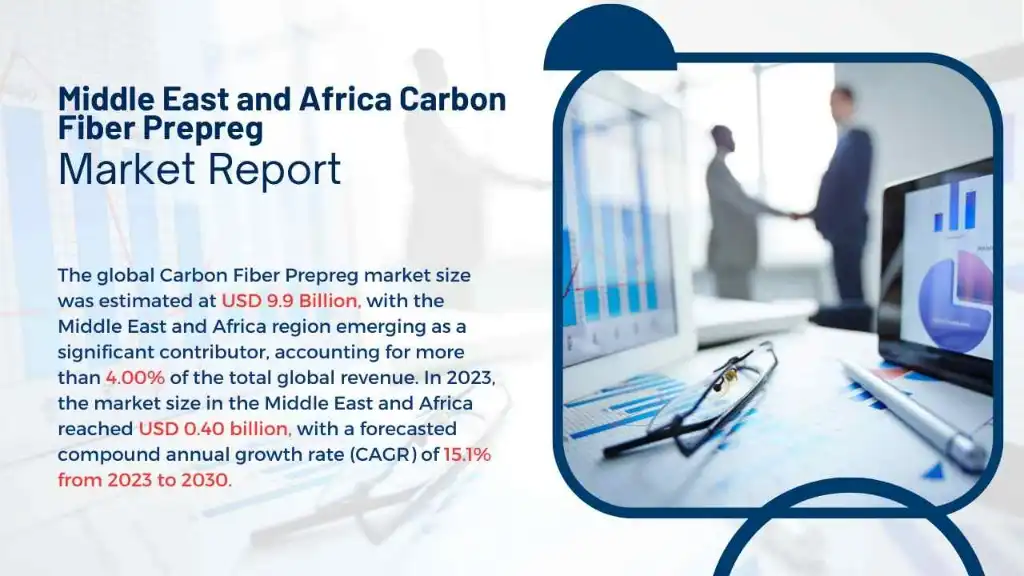 Middle East and Africa Carbon Fiber Prepreg
Market Report

The global Carbon Fiber Prepreg market size was estimated at USD 9.9 Billion, with the Middle East and Africa region emerging as a significant contributor, accounting for more than 4.00% of the total global revenue. In 2023, the market size in the Middle East and Africa reached USD 0.40 billion, with a forecasted compound annual growth rate (CAGR) of 15.1% from 2023 to 2030.